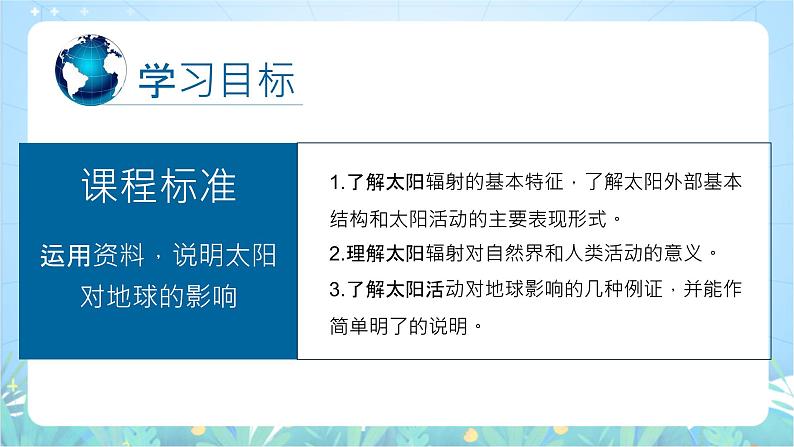 学习目标

课程标准

运用资料，说明太阳对地球的影响

1.了解太阳辐射的基本特征，了解太阳外部基本结构和太阳活动的主要表现形式。

2.理解太阳辐射对自然界和人类活动的意义。

3.了解太阳活动对地球影响的几种例证，并能作简单明了的说明。